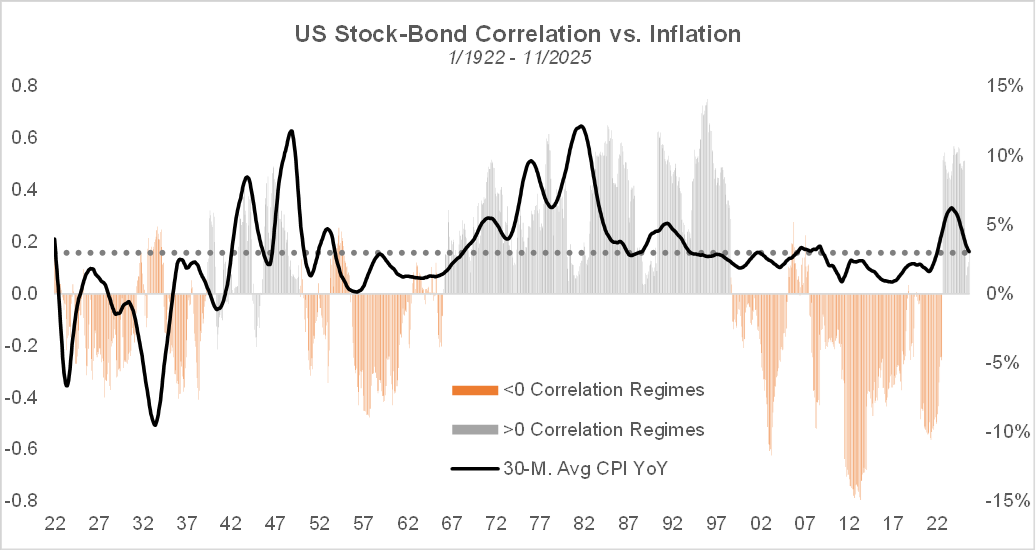 US Stock-Bond Correlation vs. Inflation
1/1922 - 11/2025

0.8
0.6
0.4
0.2
0.0
-0.2
-0.4
-0.6
-0.8

15%
10%
5%
0%
-5%
-10%
-15%

<0 Correlation Regimes
>0 Correlation Regimes
30-M. Avg CPI YoY

22 27 32 37 42 47 52 57 62 67 72 77 82 87 92 97 02 07 12 17 22